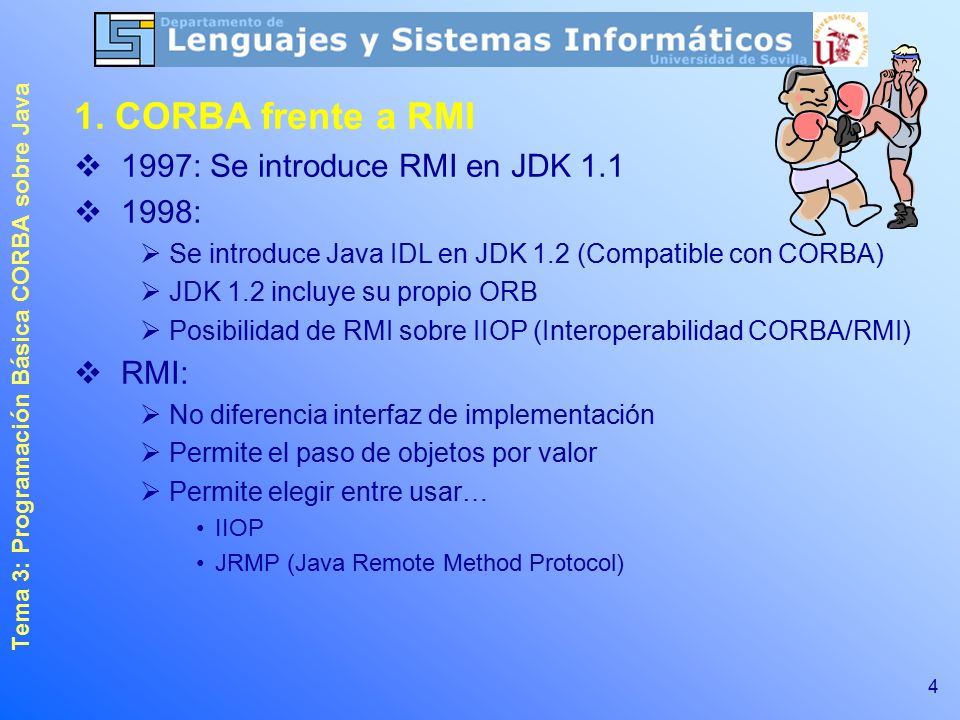 Departamento de
Lenguajes y Sistemas Informáticos
Universidad de Sevilla

UNIVERSIDAD DE SEVILLA

Tema 3: Programación Básica CORBA sobre Java

1. CORBA frente a RMI

❖ 1997: Se introduce RMI en JDK 1.1

❖ 1998:

➢ Se introduce Java IDL en JDK 1.2 (Compatible con CORBA)

➢ JDK 1.2 incluye su propio ORB

➢ Posibilidad de RMI sobre IIOP (Interoperabilidad CORBA/RMI)

❖ RMI:

➢ No diferencia interfaz de implementación

➢ Permite el paso de objetos por valor

➢ Permite elegir entre usar…

• IIOP

• JRMP (Java Remote Method Protocol)

4